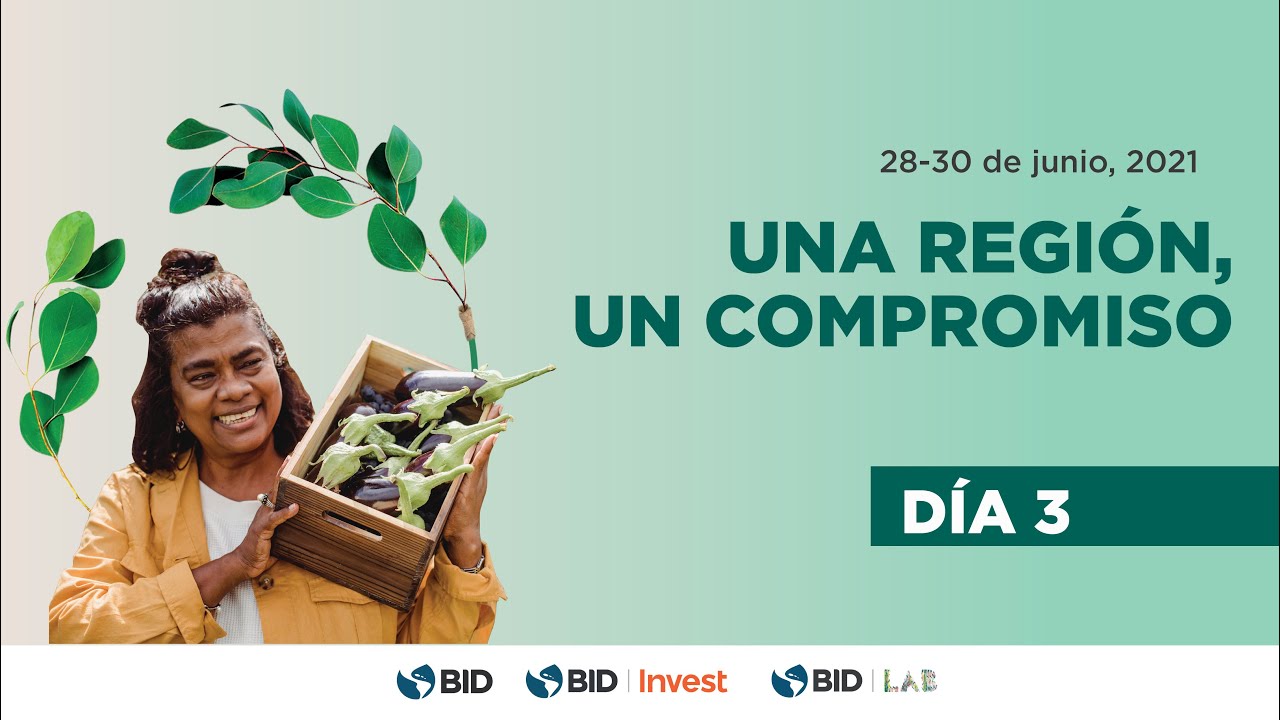 28-30 de junio, 2021

UNA REGIÓN, UN COMPROMISO

DÍA 3

BID BID | Invest BID | LAB